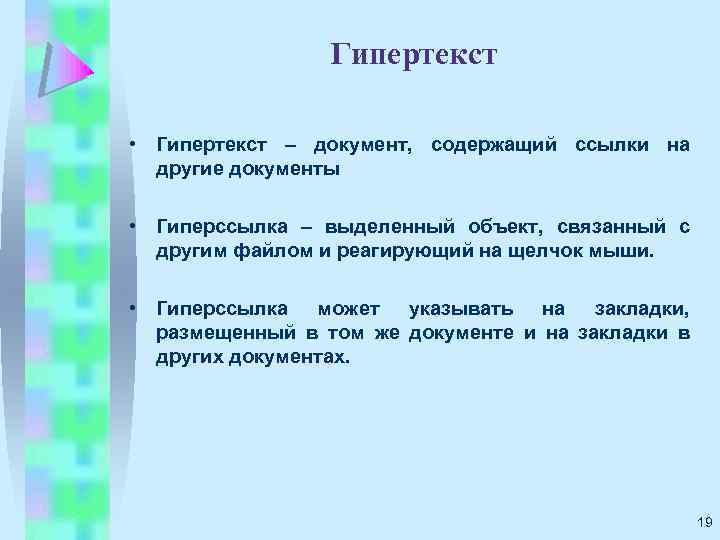 Гипертекст

• Гипертекст – документ, содержащий ссылки на другие документы

• Гиперссылка – выделенный объект, связанный с другим файлом и реагирующий на щелчок мыши.

• Гиперссылка может указывать на закладки, размещенный в том же документе и на закладки в других документах.

19